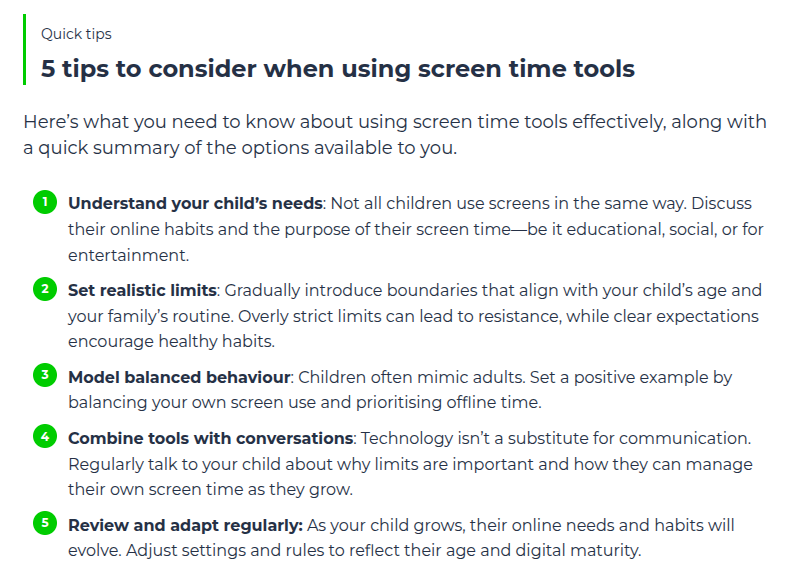 Quick tips

5 tips to consider when using screen time tools

Here's what you need to know about using screen time tools effectively, along with a quick summary of the options available to you.

1 Understand your child's needs: Not all children use screens in the same way. Discuss their online habits and the purpose of their screen time—be it educational, social, or for entertainment.

2 Set realistic limits: Gradually introduce boundaries that align with your child's age and your family's routine. Overly strict limits can lead to resistance, while clear expectations encourage healthy habits.

3 Model balanced behaviour: Children often mimic adults. Set a positive example by balancing your own screen use and prioritising offline time.

4 Combine tools with conversations: Technology isn't a substitute for communication. Regularly talk to your child about why limits are important and how they can manage their own screen time as they grow.

5 Review and adapt regularly: As your child grows, their online needs and habits will evolve. Adjust settings and rules to reflect their age and digital maturity.